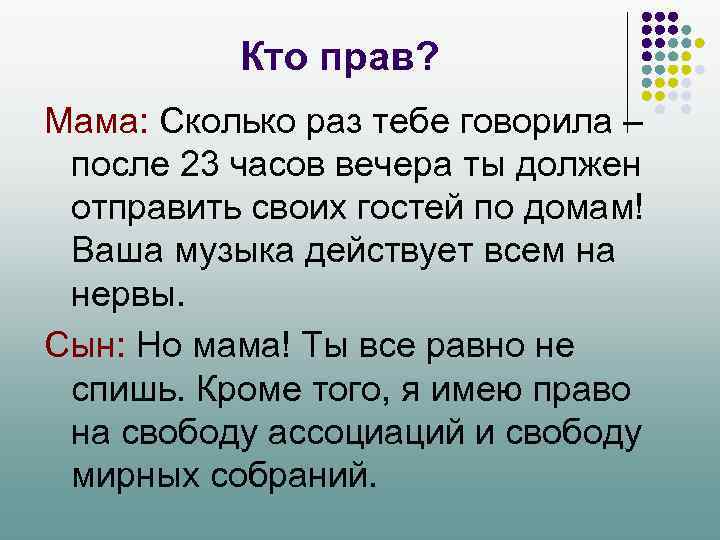 Кто прав?

Мама: Сколько раз тебе говорила – после 23 часов вечера ты должен отправить своих гостей по домам! Ваша музыка действует всем на нервы.

Сын: Но мама! Ты все равно не спишь. Кроме того, я имею право на свободу ассоциаций и свободу мирных собраний.